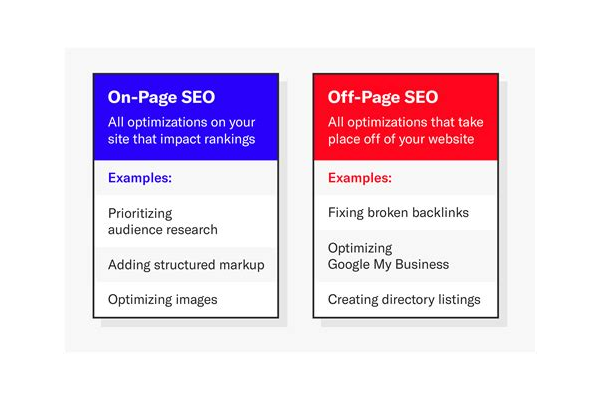 On-Page SEO
All optimizations on your site that impact rankings

Examples:

Prioritizing audience research

Adding structured markup

Optimizing images

Off-Page SEO
All optimizations that take place off of your website

Examples:

Fixing broken backlinks

Optimizing Google My Business

Creating directory listings